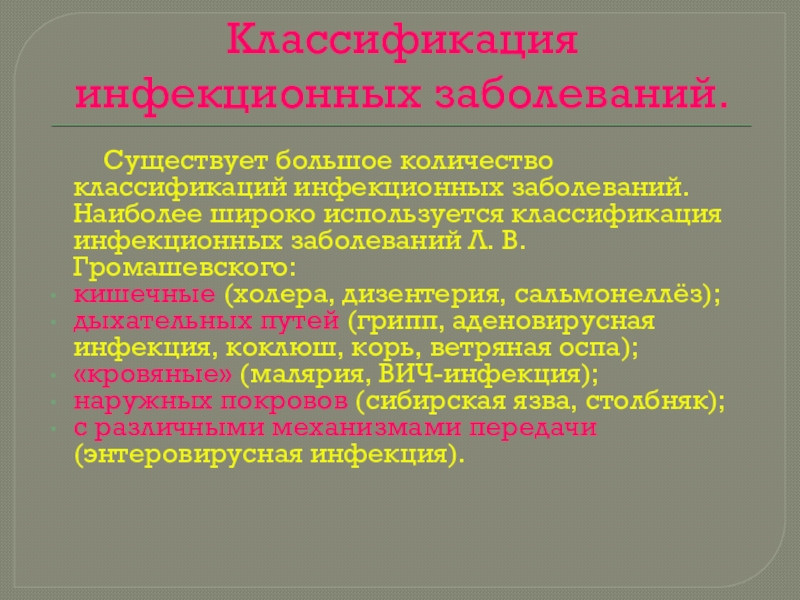 Классификация инфекционных заболеваний.

Существует большое количество классификаций инфекционных заболеваний. Наиболее широко используется классификация инфекционных заболеваний Л. В. Громашевского:

- кишечные (холера, дизентерия, сальмонеллёз);
- дыхательных путей (грипп, аденовирусная инфекция, коклюш, корь, ветряная оспа);
- «кровяные» (малярия, ВИЧ-инфекция);
- наружных покровов (сибирская язва, столбняк);
- с различными механизмами передачи (энтеровирусная инфекция).